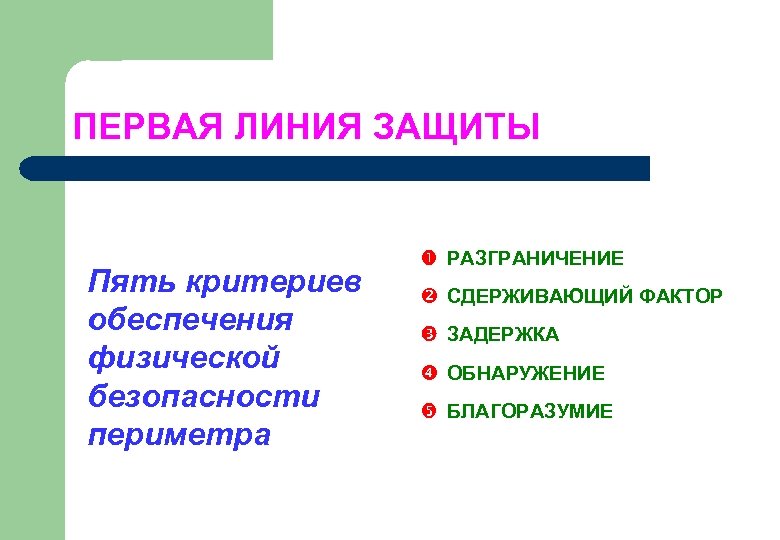 ПЕРВАЯ ЛИНИЯ ЗАЩИТЫ

Пять критериев обеспечения физической безопасности периметра

❶ РАЗГРАНИЧЕНИЕ
❷ СДЕРЖИВАЮЩИЙ ФАКТОР
❸ ЗАДЕРЖКА
❹ ОБНАРУЖЕНИЕ
❺ БЛАГОРАЗУМИЕ